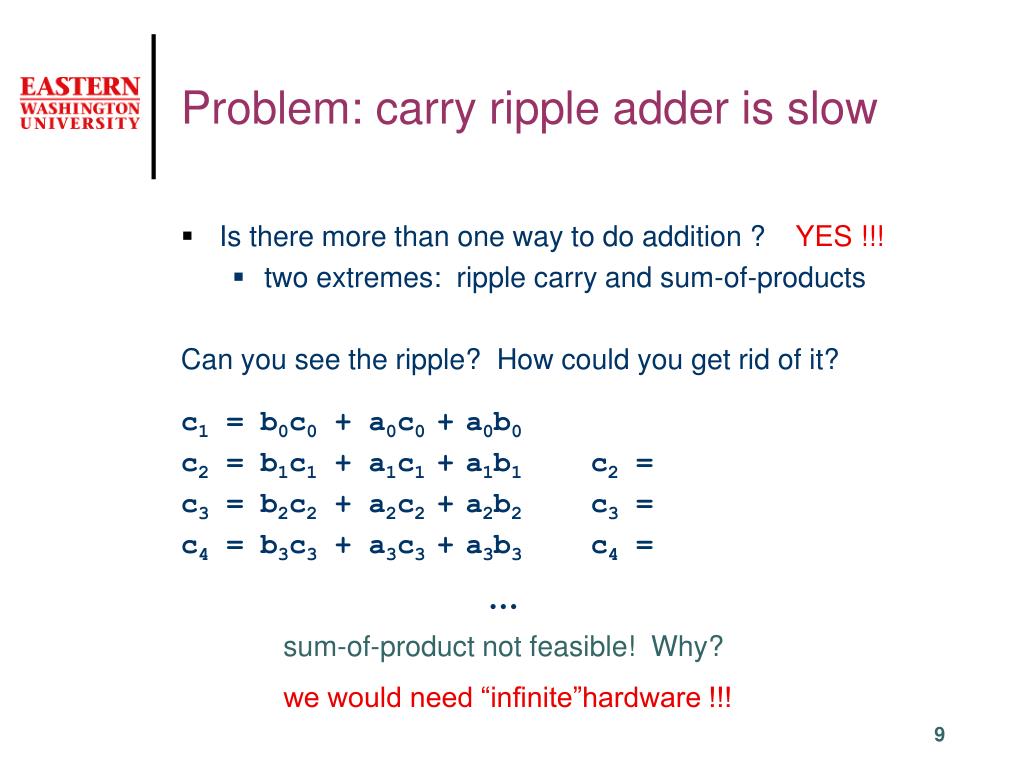 EASTERN
WASHINGTON
UNIVERSITY

Problem: carry ripple adder is slow

▪ Is there more than one way to do addition ? YES !!!
▪ two extremes: ripple carry and sum-of-products

Can you see the ripple? How could you get rid of it?

$c_1 = b_0c_0 + a_0c_0 + a_0b_0$
$c_2 = b_1c_1 + a_1c_1 + a_1b_1$ $c_2 =$
$c_3 = b_2c_2 + a_2c_2 + a_2b_2$ $c_3 =$
$c_4 = b_3c_3 + a_3c_3 + a_3b_3$ $c_4 =$
…

sum-of-product not feasible! Why?

we would need “infinite”hardware !!!

9